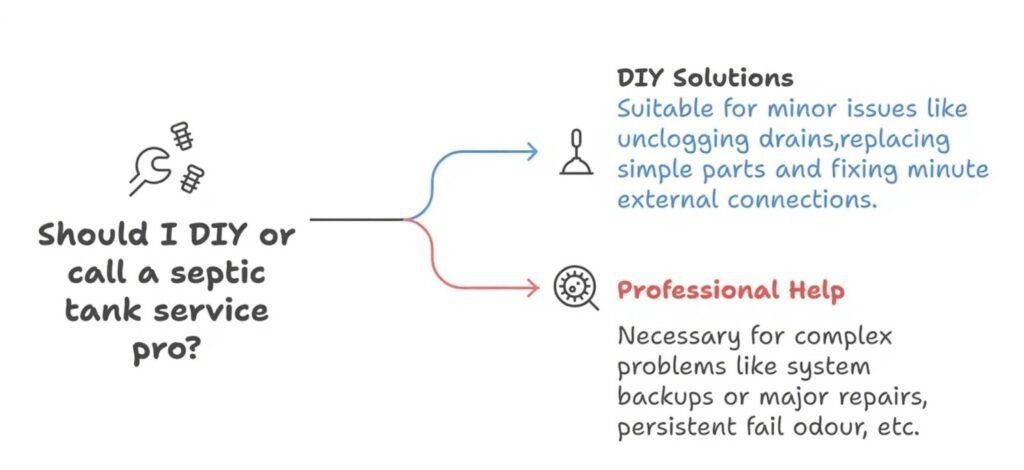 Should I DIY or call a septic tank service pro?

DIY Solutions

Suitable for minor issues like unclogging drains,replacing simple parts and fixing minute external connections.

Professional Help

Necessary for complex problems like system backups or major repairs, persistent fail odour, etc.